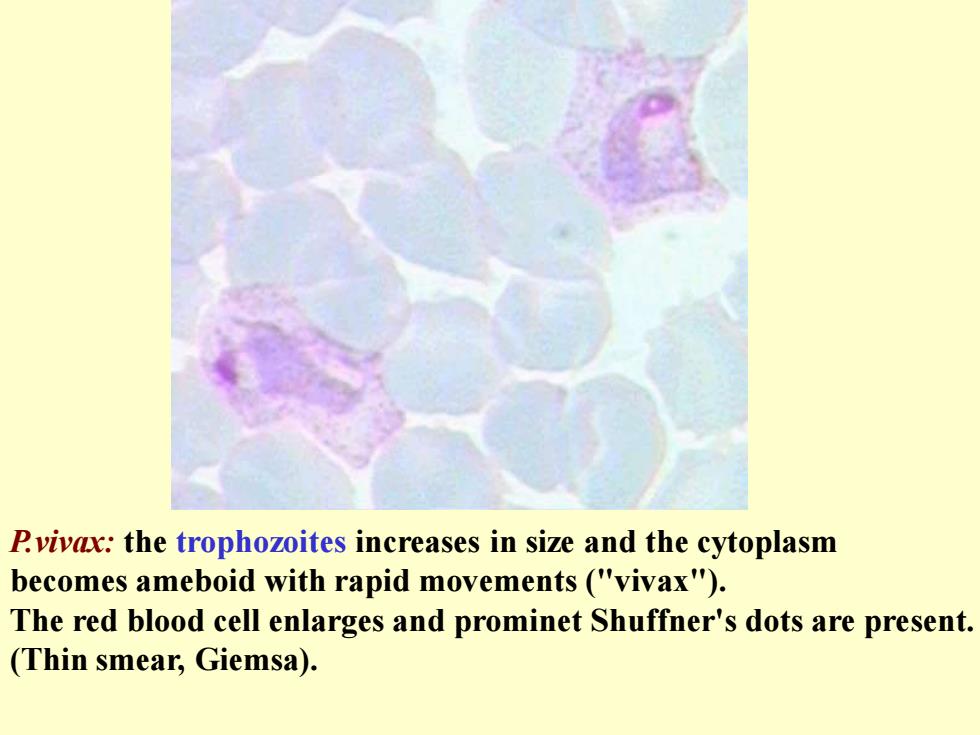 P.vivax: the trophozoites increases in size and the cytoplasm becomes ameboid with rapid movements ("vivax").
The red blood cell enlarges and prominet Shuffner's dots are present. (Thin smear, Giemsa).